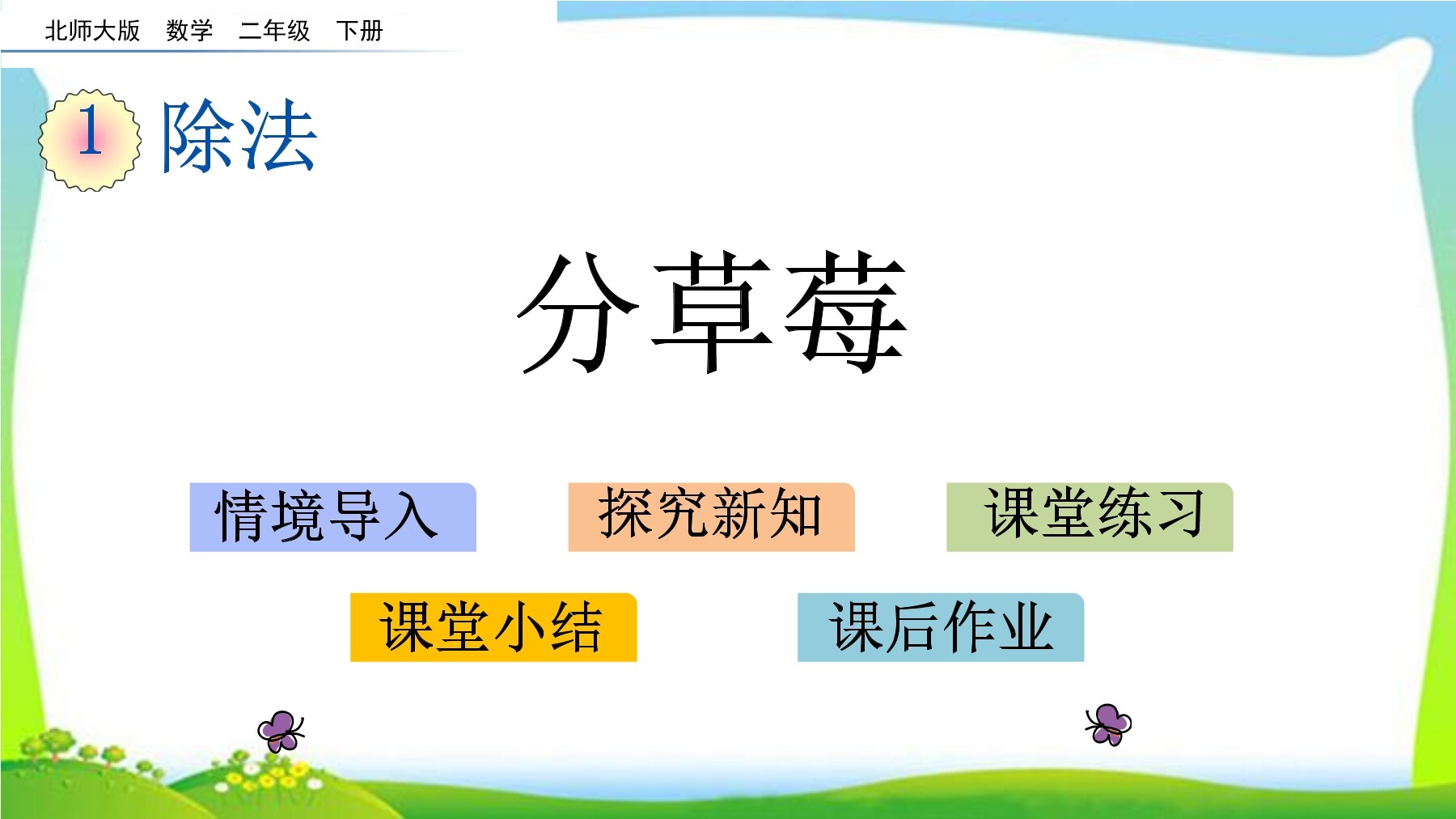 北师大版　数学　二年级　下册

1 除法

分草莓

情境导入　探究新知　课堂练习

课堂小结　课后作业